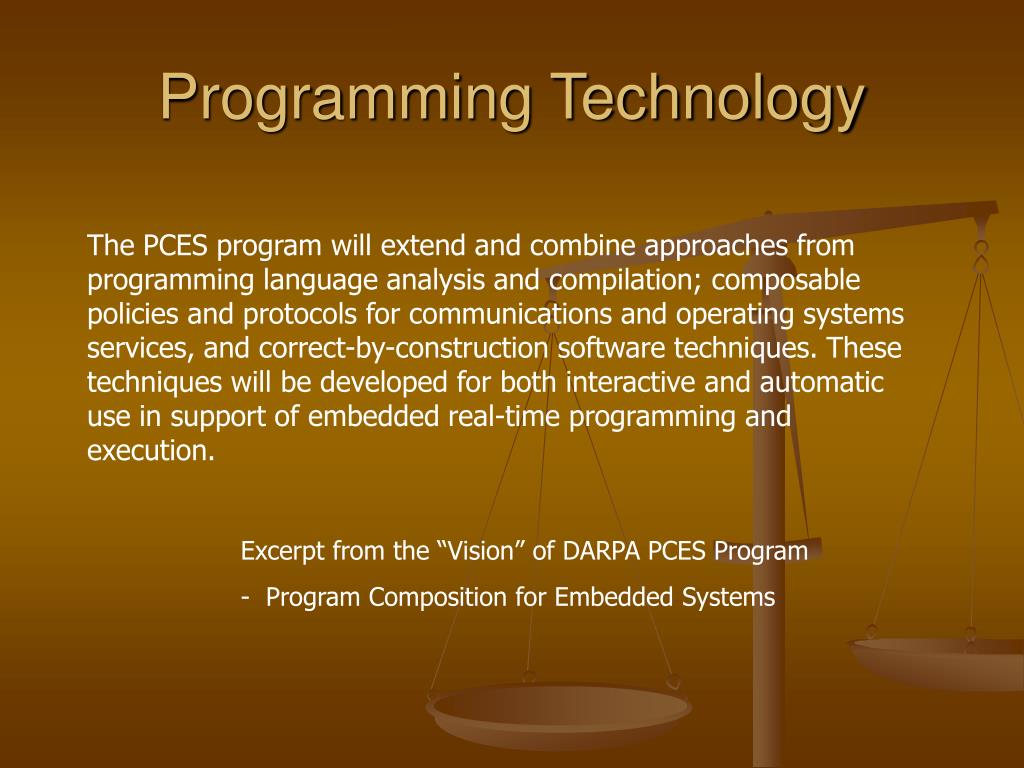 Programming Technology

The PCES program will extend and combine approaches from programming language analysis and compilation; composable policies and protocols for communications and operating systems services, and correct-by-construction software techniques. These techniques will be developed for both interactive and automatic use in support of embedded real-time programming and execution.

Excerpt from the “Vision” of DARPA PCES Program

- Program Composition for Embedded Systems